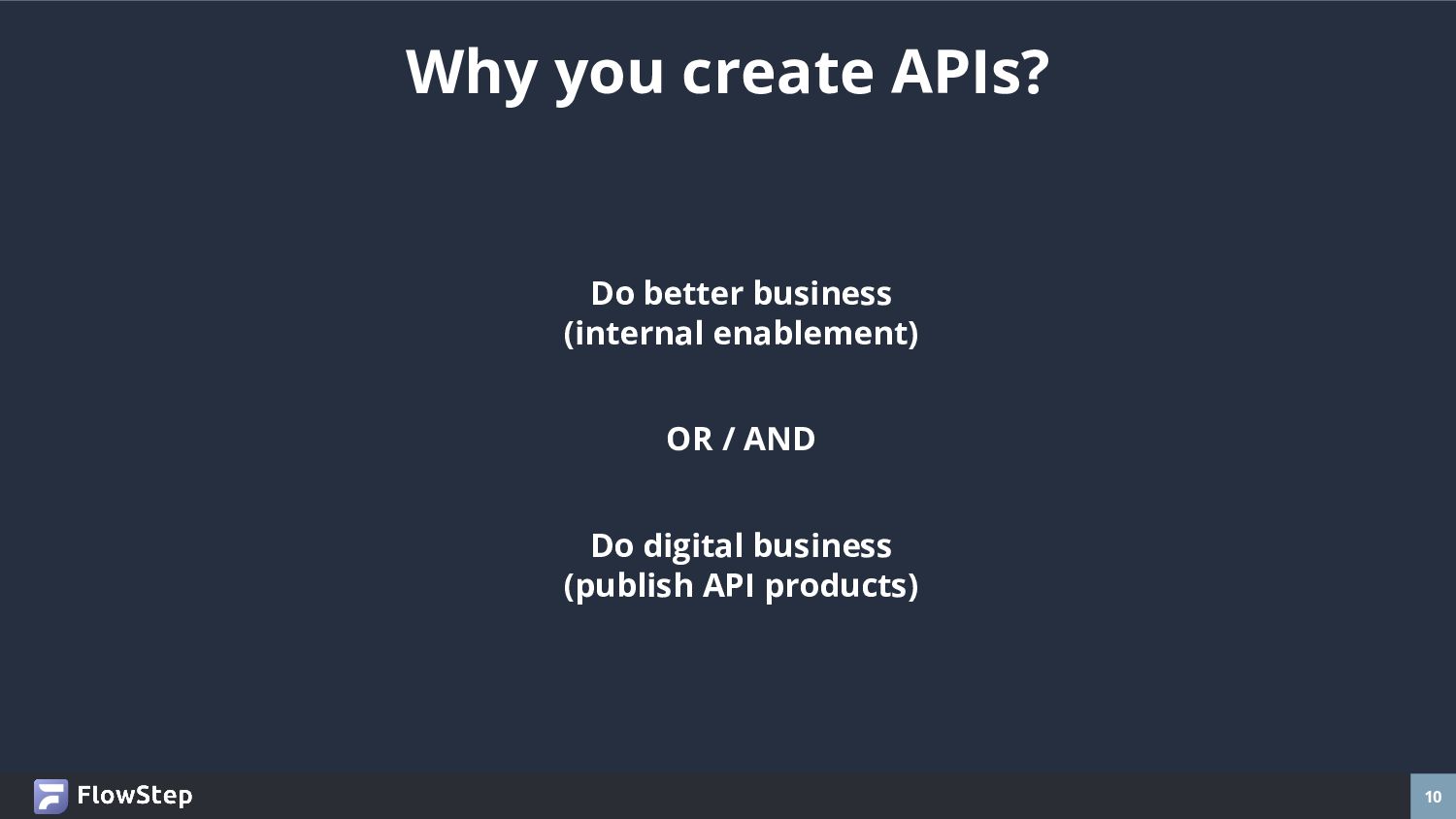 Why you create APIs?

Do better business
(internal enablement)

OR / AND

Do digital business
(publish API products)

FlowStep

10